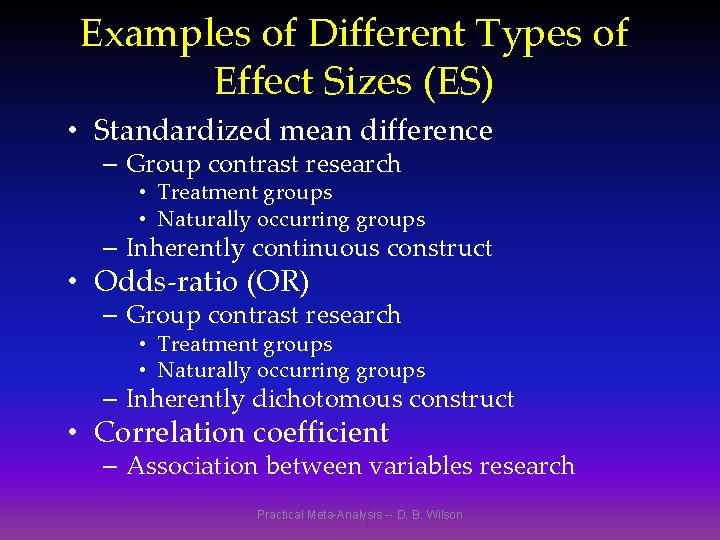 Examples of Different Types of Effect Sizes (ES)

• Standardized mean difference
– Group contrast research
• Treatment groups
• Naturally occurring groups
– Inherently continuous construct
• Odds-ratio (OR)
– Group contrast research
• Treatment groups
• Naturally occurring groups
– Inherently dichotomous construct
• Correlation coefficient
– Association between variables research

Practical Meta-Analysis -- D. B. Wilson